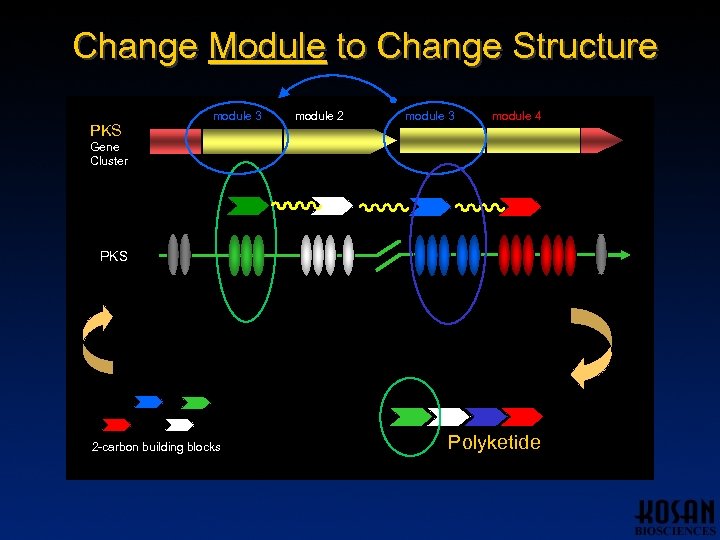 Change Module to Change Structure

module 3

module 2

module 3

module 4

PKS
Gene
Cluster

PKS

2-carbon building blocks

Polyketide

KOSAN
BIOSCIENCES